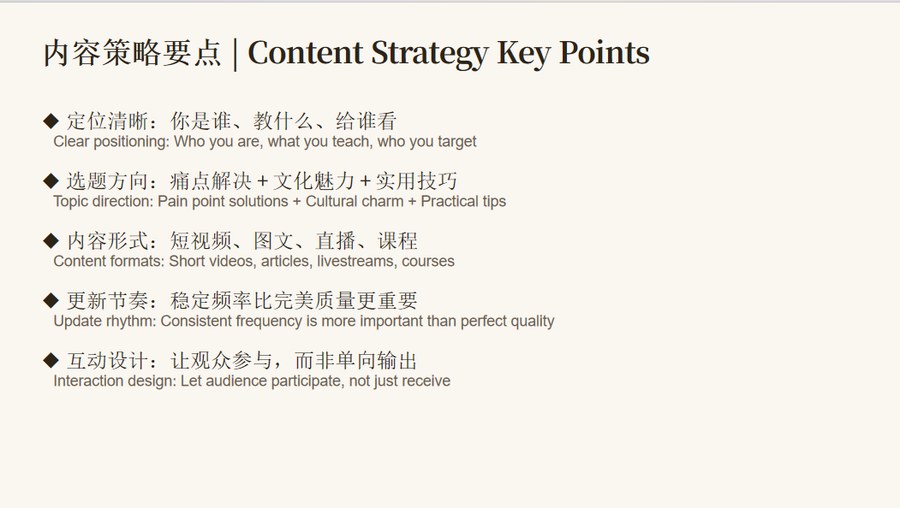 内容策略要点 | Content Strategy Key Points

◆ 定位清晰：你是谁、教什么、给谁看
Clear positioning: Who you are, what you teach, who you target

◆ 选题方向：痛点解决 + 文化魅力 + 实用技巧
Topic direction: Pain point solutions + Cultural charm + Practical tips

◆ 内容形式：短视频、图文、直播、课程
Content formats: Short videos, articles, livestreams, courses

◆ 更新节奏：稳定频率比完美质量更重要
Update rhythm: Consistent frequency is more important than perfect quality

◆ 互动设计：让观众参与，而非单向输出
Interaction design: Let audience participate, not just receive